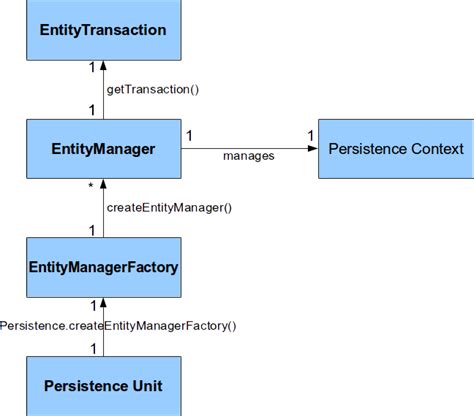 EntityTransaction

1

getTransaction()

1

EntityManager

1

manages

1

Persistence Context

*

createEntityManager()

1

EntityManagerFactory

1

Persistence.createEntityManagerFactory()

1

Persistence Unit